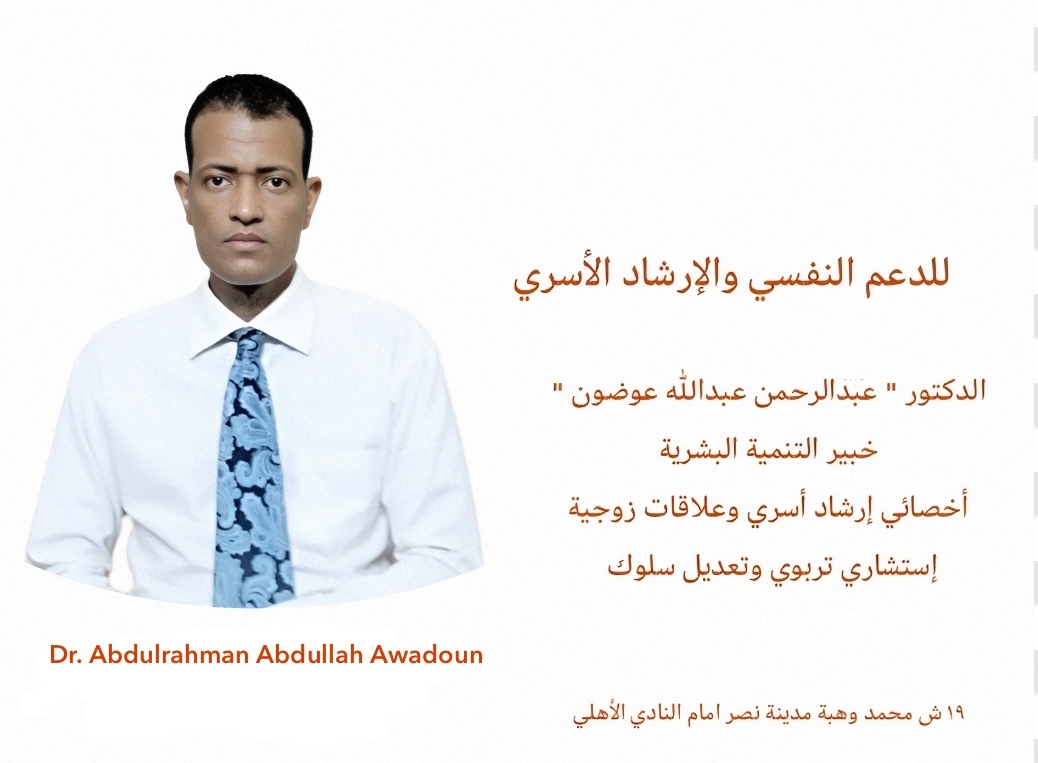 للدعم النفسي والإرشاد الأسري

الدكتور " عبدالرحمن عبدالله عوضون "
خبير التنمية البشرية
أخصائي إرشاد أسري وعلاقات زوجية
إستشاري تربوي وتعديل سلوك

Dr. Abdulrahman Abdullah Awadoun

١٩ ش محمد وهبة مدينة نصر امام النادي الأهلي